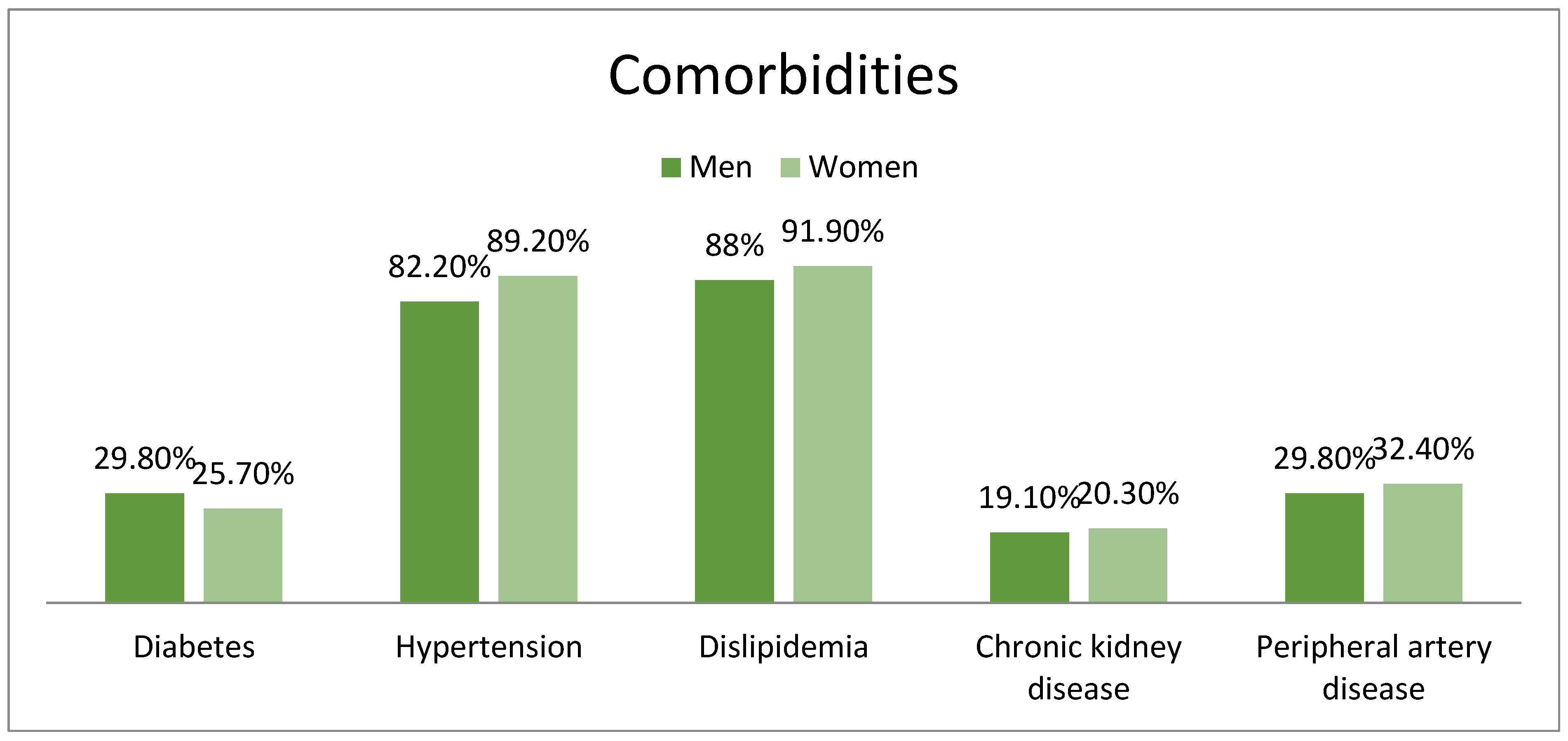 Comorbidities

Men Women

29.80% 25.70%

82.20% 89.20%

88% 91.90%

19.10% 20.30%

29.80% 32.40%

Diabetes

Hypertension

Dislipidemia

Chronic kidney disease

Peripheral artery disease